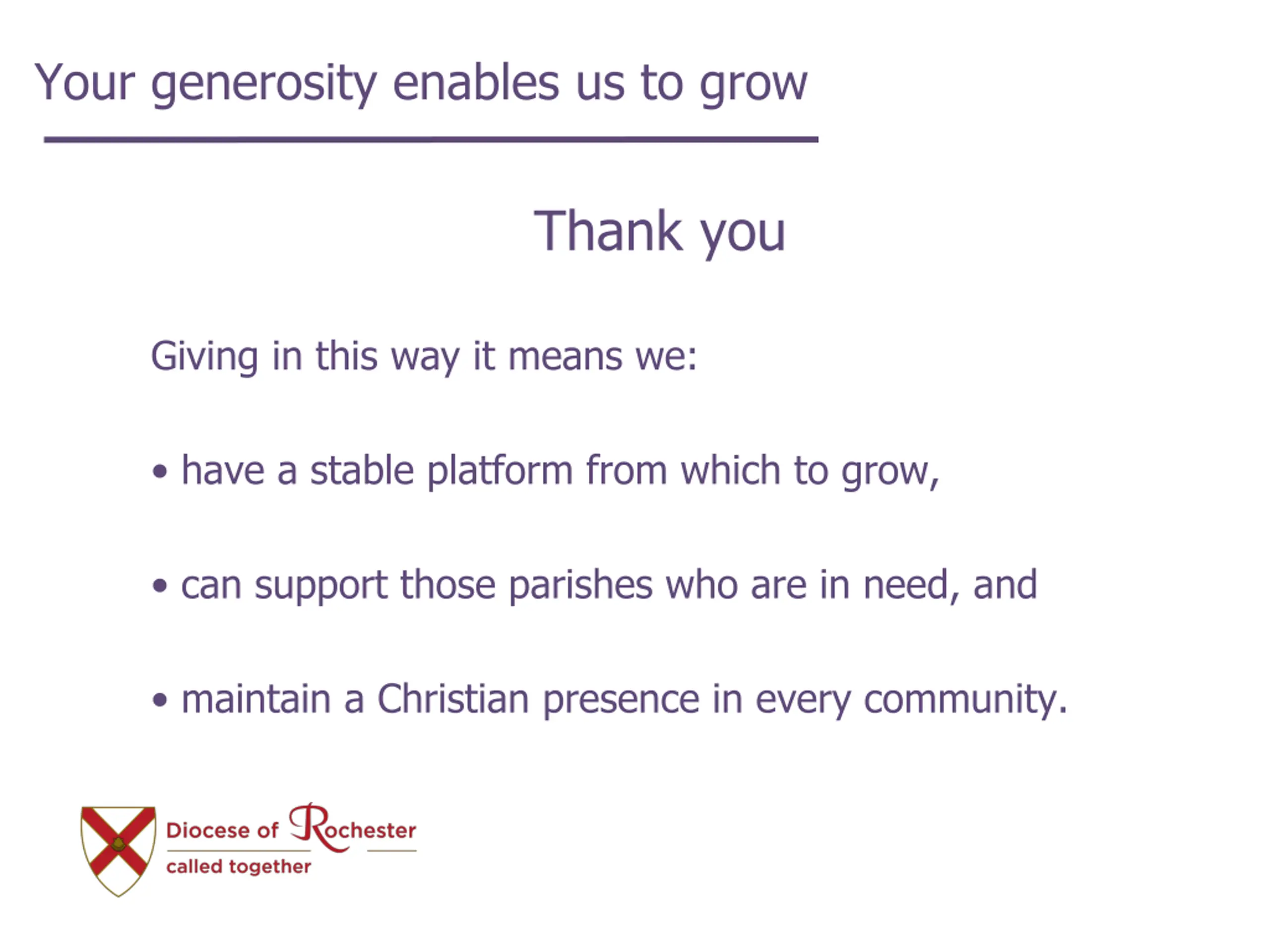 Your generosity enables us to grow

Thank you

Giving in this way it means we:

• have a stable platform from which to grow,

• can support those parishes who are in need, and

• maintain a Christian presence in every community.

Diocese of Rochester
called together